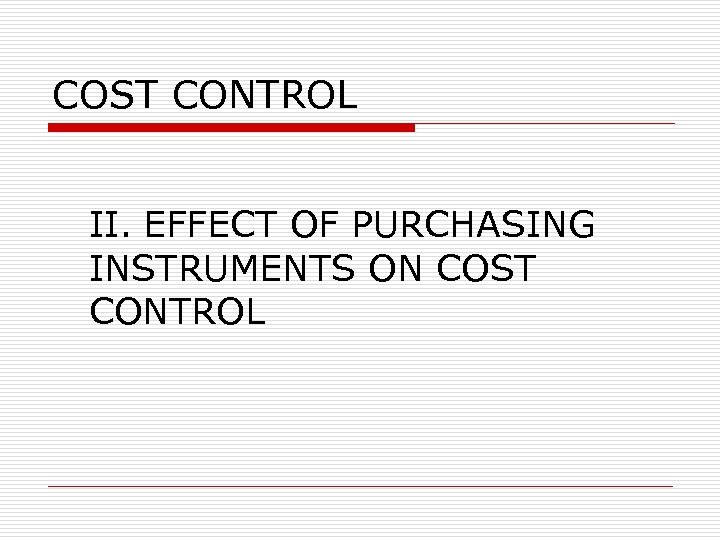 COST CONTROL

II. EFFECT OF PURCHASING INSTRUMENTS ON COST CONTROL